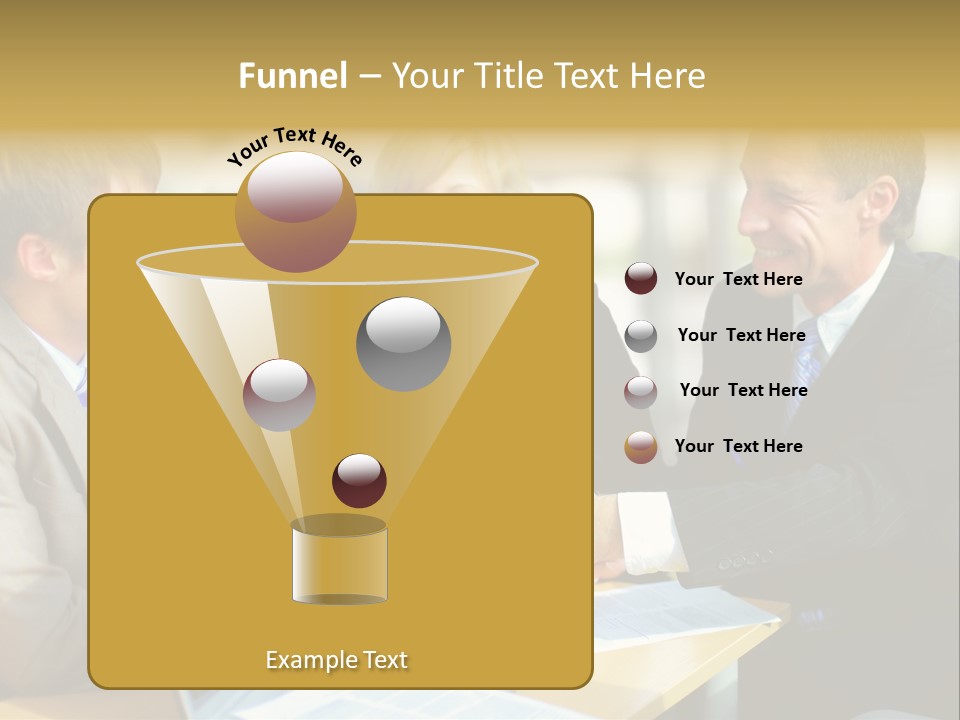 Funnel – Your Title Text Here

Your Text Here

Your Text Here

Your Text Here

Your Text Here

Your Text Here

Example Text